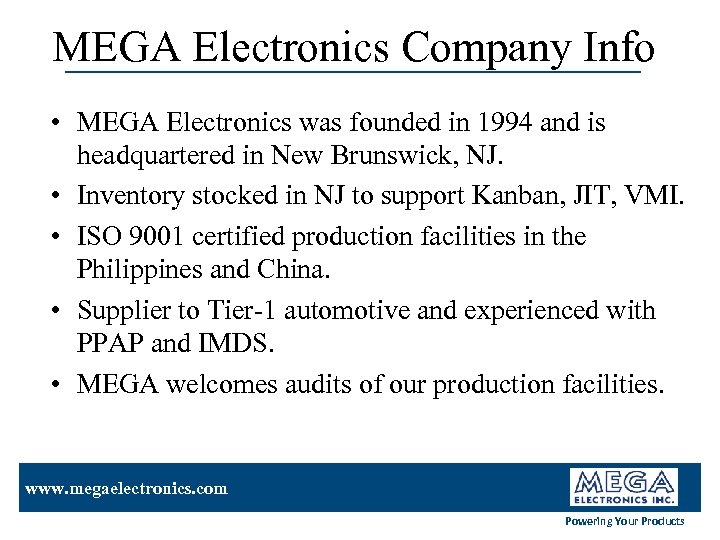 MEGA Electronics Company Info

• MEGA Electronics was founded in 1994 and is headquartered in New Brunswick, NJ.
• Inventory stocked in NJ to support Kanban, JIT, VMI.
• ISO 9001 certified production facilities in the Philippines and China.
• Supplier to Tier-1 automotive and experienced with PPAP and IMDS.
• MEGA welcomes audits of our production facilities.

www.megaelectronics.com

MEGA
ELECTRONICS INC.
Powering Your Products